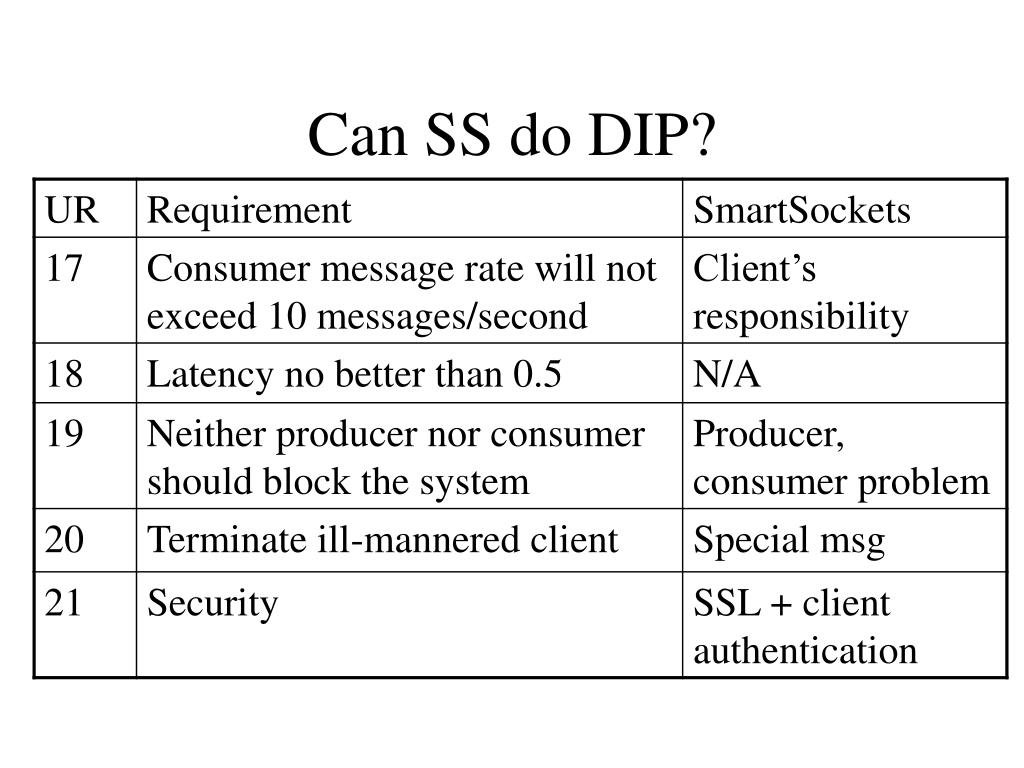 Can SS do DIP?

| UR | Requirement | SmartSockets |
|---|---|---|
| 17 | Consumer message rate will not exceed 10 messages/second | Client’s responsibility |
| 18 | Latency no better than 0.5 | N/A |
| 19 | Neither producer nor consumer should block the system | Producer, consumer problem |
| 20 | Terminate ill-mannered client | Special msg |
| 21 | Security | SSL + client authentication |